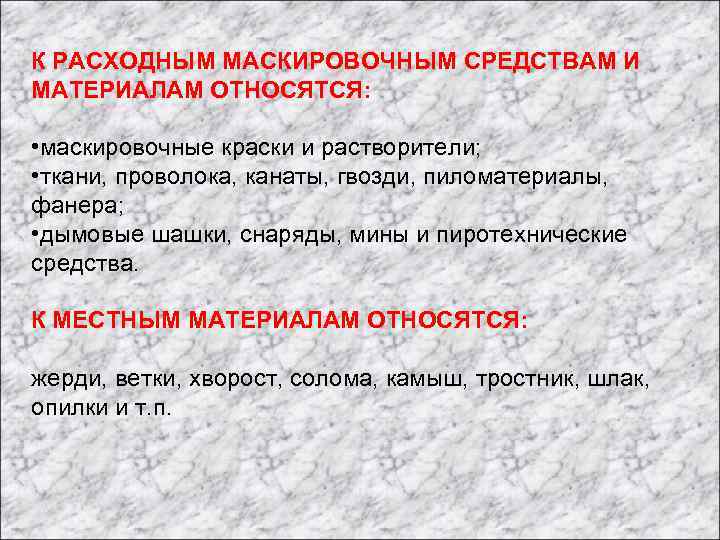 К РАСХОДНЫМ МАСКИРОВОЧНЫМ СРЕДСТВАМ И МАТЕРИАЛАМ ОТНОСЯТСЯ:

•маскировочные краски и растворители;
•ткани, проволока, канаты, гвозди, пиломатериалы, фанера;
•дымовые шашки, снаряды, мины и пиротехнические средства.

К МЕСТНЫМ МАТЕРИАЛАМ ОТНОСЯТСЯ:

жерди, ветки, хворост, солома, камыш, тростник, шлак, опилки и т.п.